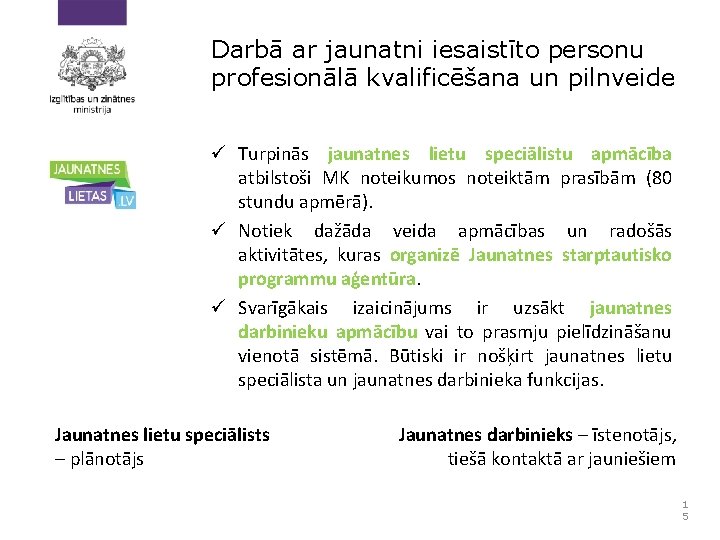 Izglītības un zinātnes ministrija

JAUNATNES LIETAS .LV

Darbā ar jaunatni iesaistīto personu profesionālā kvalificēšana un pilnveide

✓ Turpinās jaunatnes lietu speciālistu apmācība atbilstoši MK noteikumos noteiktām prasībām (80 stundu apmērā).

✓ Notiek dažāda veida apmācības un radošās aktivitātes, kuras organizē Jaunatnes starptautisko programmu aģentūra.

✓ Svarīgākais izaicinājums ir uzsākt jaunatnes darbinieku apmācību vai to prasmju pielīdzināšanu vienotā sistēmā. Būtiski ir nošķirt jaunatnes lietu speciālista un jaunatnes darbinieka funkcijas.

Jaunatnes lietu speciālists – plānotājs

Jaunatnes darbinieks – īstenotājs, tiešā kontaktā ar jauniešiem

15